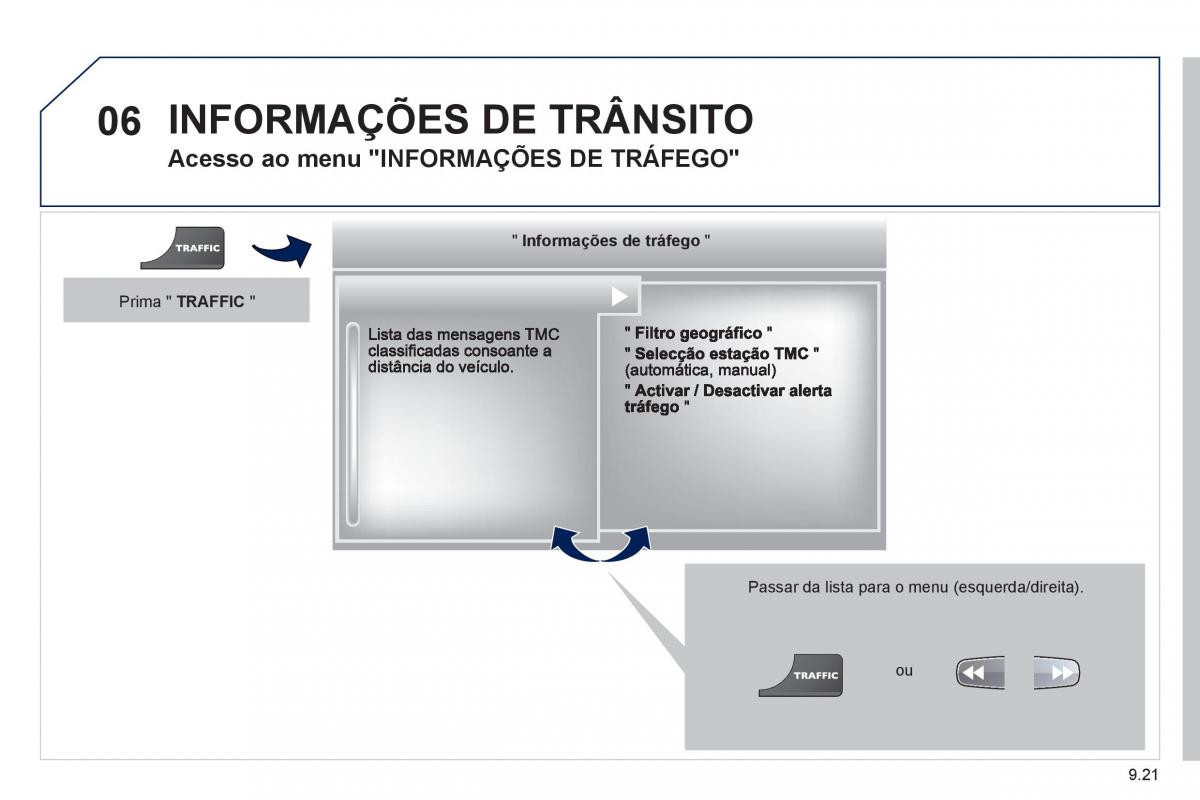 06 INFORMAÇÕES DE TRÂNSITO
Acesso ao menu "INFORMAÇÕES DE TRÁFEGO"

TRAFFIC

Prima " TRAFFIC "

" Informações de tráfego "

Lista das mensagens TMC classificadas consoante a distância do veículo.

" Filtro geográfico "
" Selecção estação TMC " (automática, manual)
" Activar / Desactivar alerta tráfego "

Passar da lista para o menu (esquerda/direita).

TRAFFIC ou

9.21